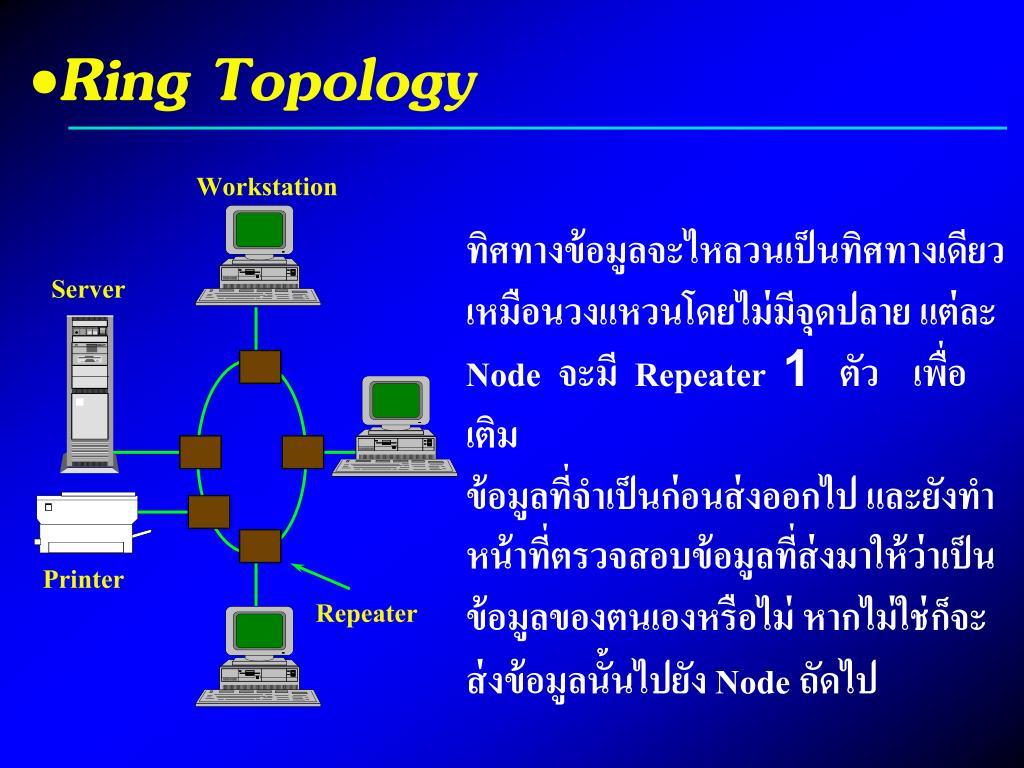 •Ring Topology

Workstation

Server

Printer

Repeater

ทิศทางข้อมูลจะไหลวนเป็นทิศทางเดียวเหมือนวงแหวนโดยไม่มีจุดปลาย แต่ละ Node จะมี Repeater 1 ตัว เพื่อเติม

ข้อมูลที่จำเป็นก่อนส่งออกไป และยังทำหน้าที่ตรวจสอบข้อมูลที่ส่งมาให้ว่าเป็นข้อมูลของตนเองหรือไม่ หากไม่ใช่ก็จะส่งข้อมูลนั้นไปยัง Node ถัดไป